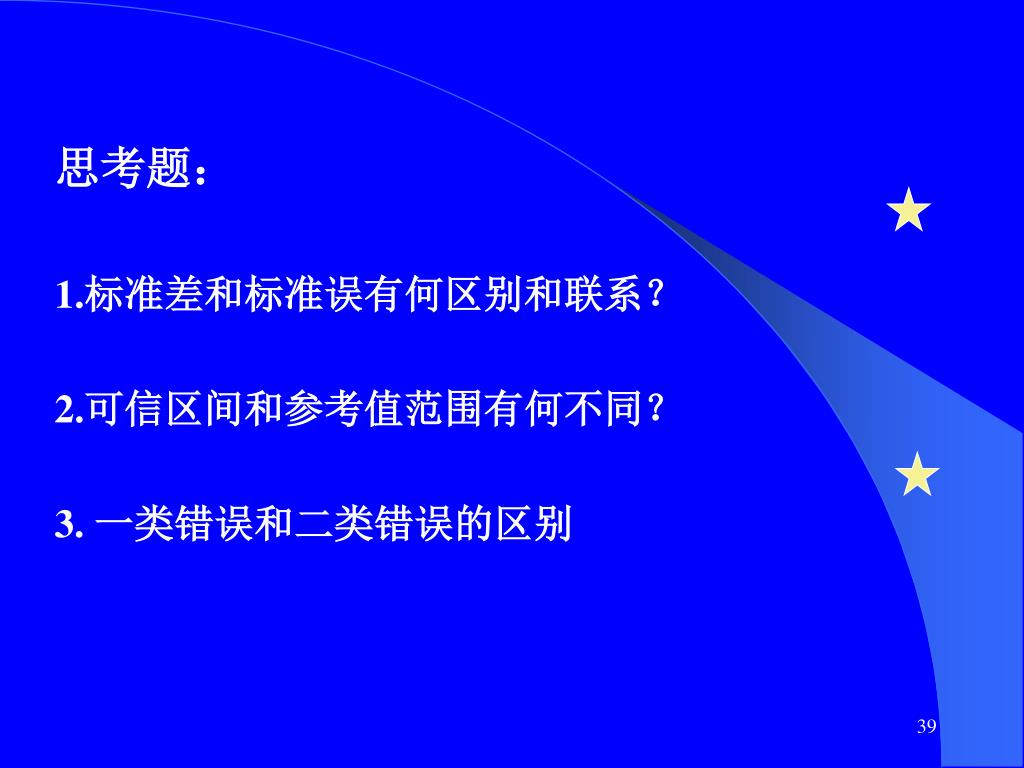 思考题：

1.标准差和标准误有何区别和联系？

2.可信区间和参考值范围有何不同？

3. 一类错误和二类错误的区别

39